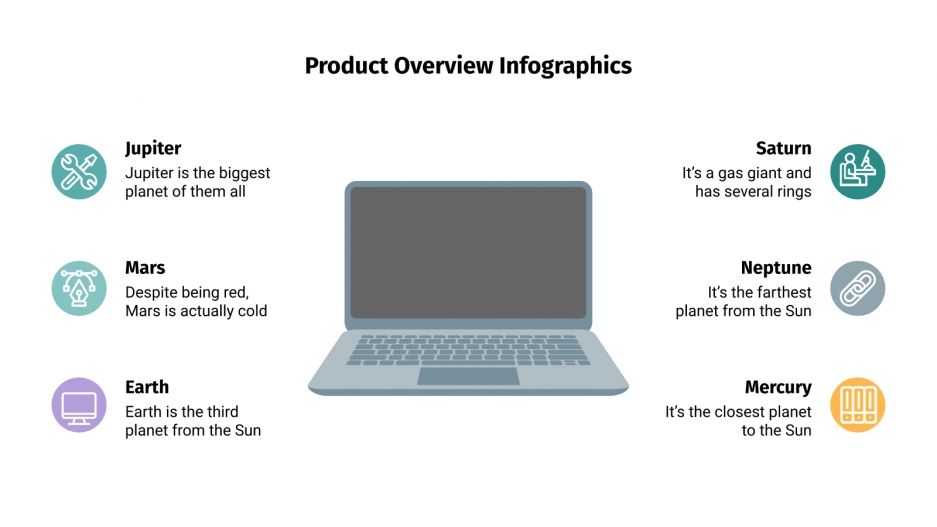 Product Overview Infographics

Jupiter
Jupiter is the biggest planet of them all

Mars
Despite being red, Mars is actually cold

Earth
Earth is the third planet from the Sun

Saturn
It's a gas giant and has several rings

Neptune
It's the farthest planet from the Sun

Mercury
It's the closest planet to the Sun